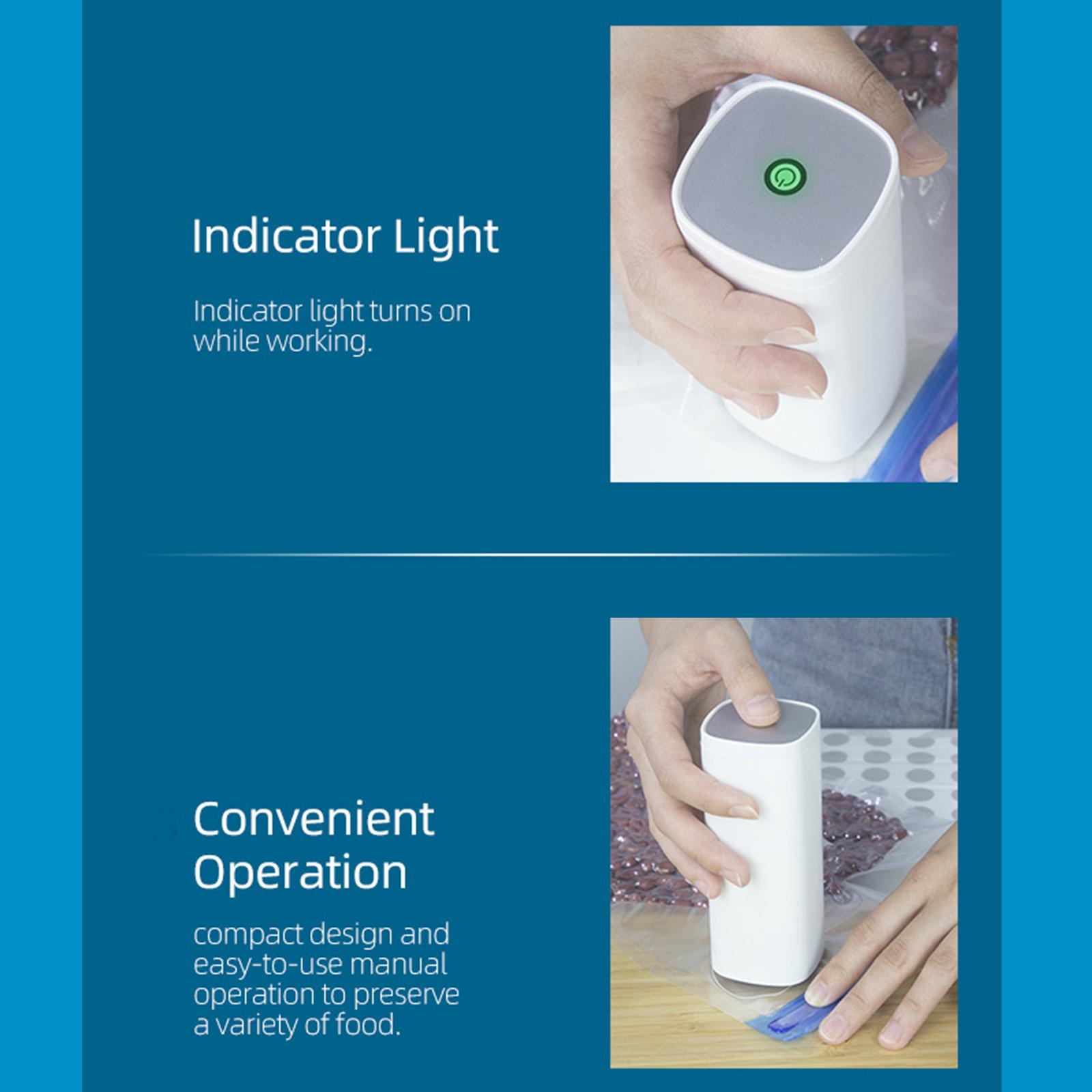 Indicator Light

Indicator light turns on while working.

Convenient Operation

compact design and easy-to-use manual operation to preserve a variety of food.